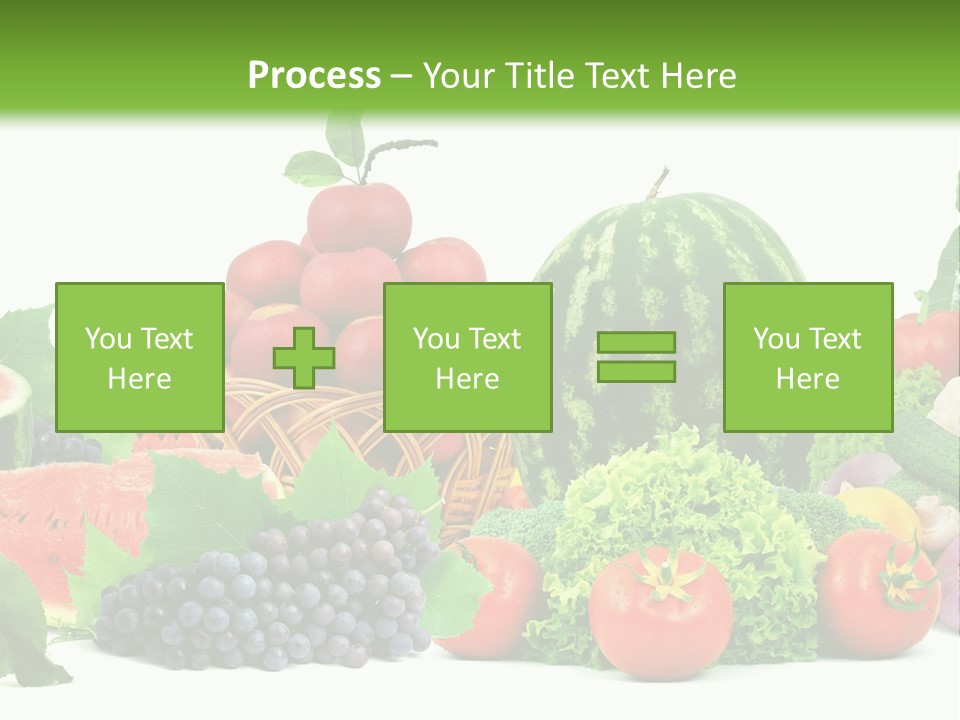 Process – Your Title Text Here

You Text Here

You Text Here

You Text Here